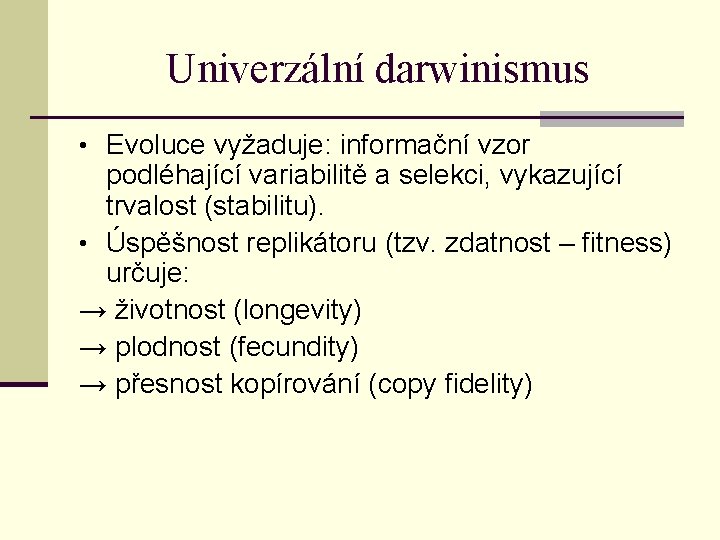 Univerzální darwinismus

• Evoluce vyžaduje: informační vzor podléhající variabilitě a selekci, vykazující trvalost (stabilitu).
• Úspěšnost replikátoru (tzv. zdatnost – fitness) určuje:
→ životnost (longevity)
→ plodnost (fecundity)
→ přesnost kopírování (copy fidelity)